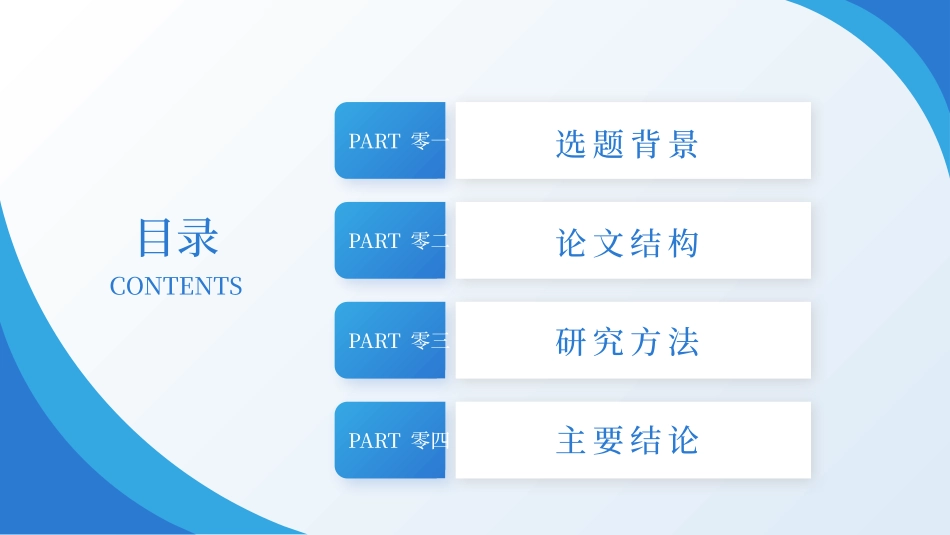 目录
CONTENTS

PART 零一
选题背景

PART 零二
论文结构

PART 零三
研究方法

PART 零四
主要结论